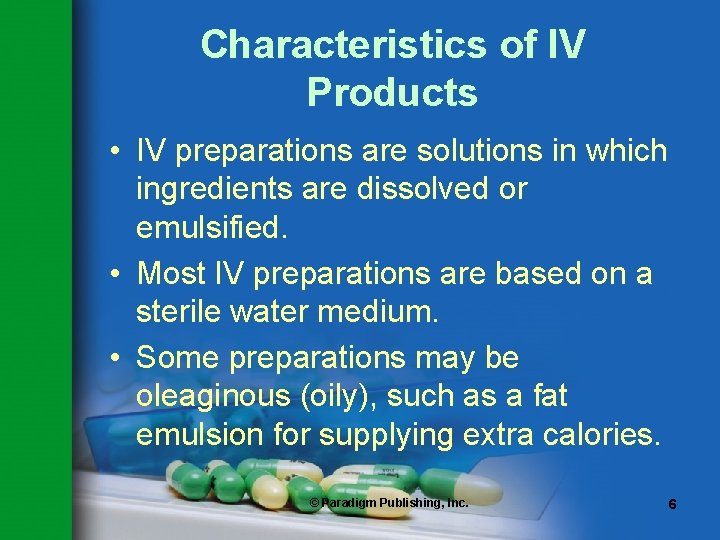 Characteristics of IV Products

• IV preparations are solutions in which ingredients are dissolved or emulsified.

• Most IV preparations are based on a sterile water medium.

• Some preparations may be oleaginous (oily), such as a fat emulsion for supplying extra calories.

© Paradigm Publishing, Inc.

6